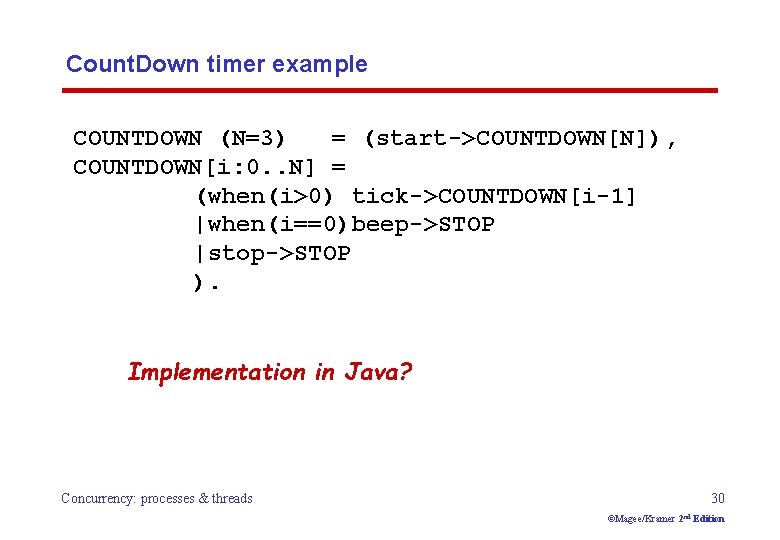 CountDown timer example

COUNTDOWN (N=3) = (start->COUNTDOWN[N]),
COUNTDOWN[i:0..N] =
(when(i>0) tick->COUNTDOWN[i-1]
|when(i==0)beep->STOP
|stop->STOP
).

Implementation in Java?

Concurrency: processes & threads

30

©Magee/Kramer 2nd Edition